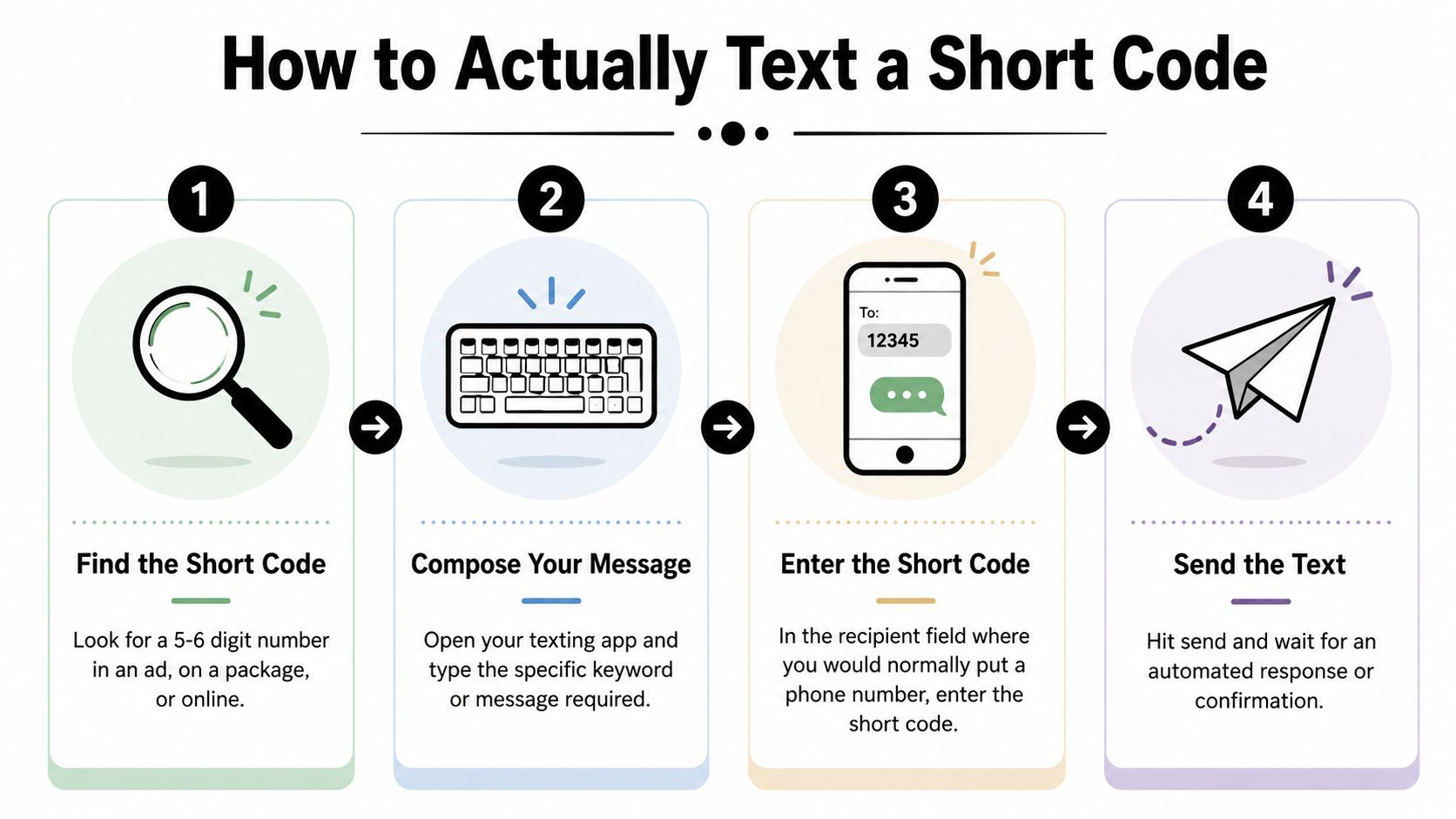 How to Actually Text a Short Code

1

Find the Short Code

Look for a 5-6 digit number in an ad, on a package, or online.

2

Compose Your Message

Open your texting app and type the specific keyword or message required.

3

To:
12345

Enter the Short Code

In the recipient field where you would normally put a phone number, enter the short code.

4

Send the Text

Hit send and wait for an automated response or confirmation.